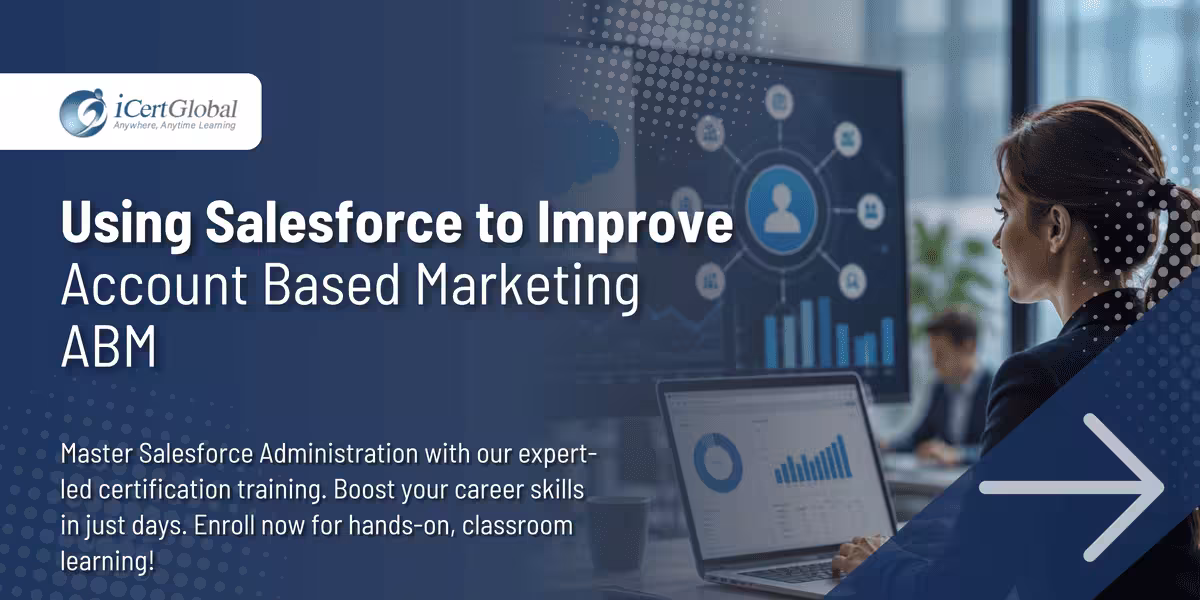 iCertGlobal
Anywhere, Anytime Learning

Using Salesforce to Improve Account Based Marketing ABM

Master Salesforce Administration with our expert-led certification training. Boost your career skills in just days. Enroll now for hands-on, classroom learning!